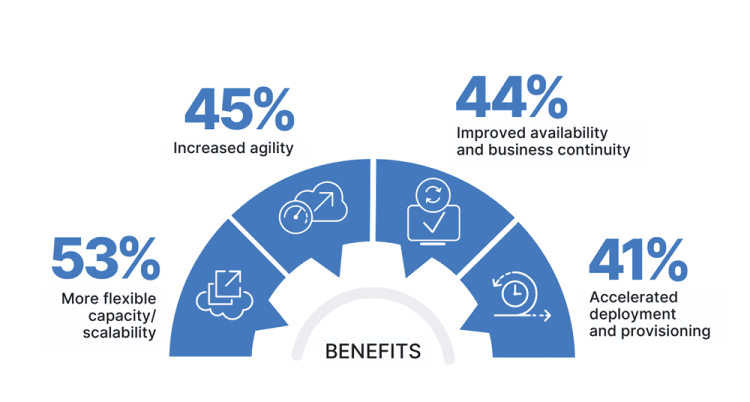 53%
More flexible capacity/ scalability

45%
Increased agility

44%
Improved availability and business continuity

41%
Accelerated deployment and provisioning

BENEFITS